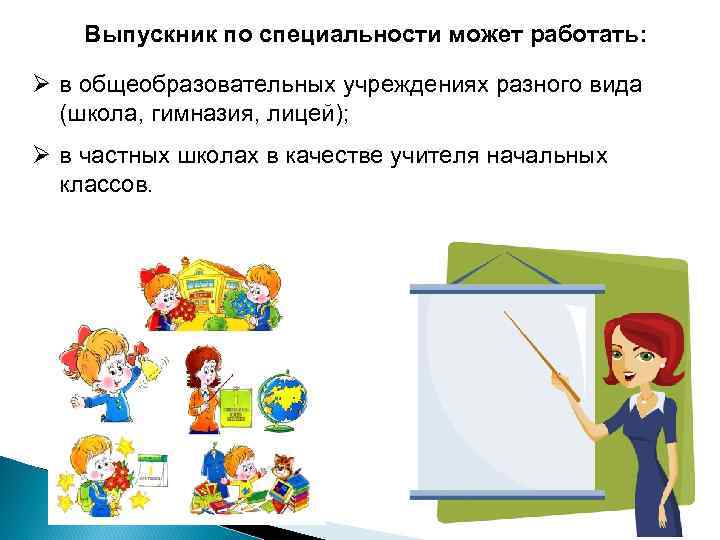 Выпускник по специальности может работать:

➢ в общеобразовательных учреждениях разного вида (школа, гимназия, лицей);

➢ в частных школах в качестве учителя начальных классов.